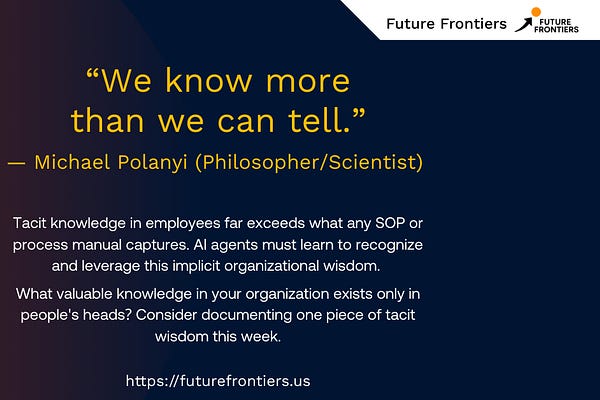 Future Frontiers FUTURE FRONTIERS

“We know more than we can tell.”
— Michael Polanyi (Philosopher/Scientist)

Tacit knowledge in employees far exceeds what any SOP or process manual captures. AI agents must learn to recognize and leverage this implicit organizational wisdom.

What valuable knowledge in your organization exists only in people's heads? Consider documenting one piece of tacit wisdom this week.

https://futurefrontiers.us